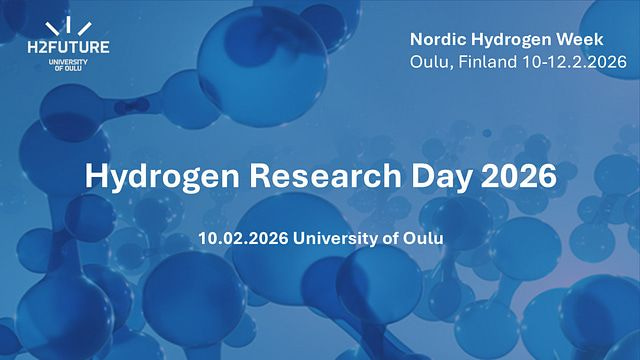 H2FUTURE
UNIVERSITY OF OULU

Nordic Hydrogen Week
Oulu, Finland 10-12.2.2026

Hydrogen Research Day 2026

10.02.2026 University of Oulu